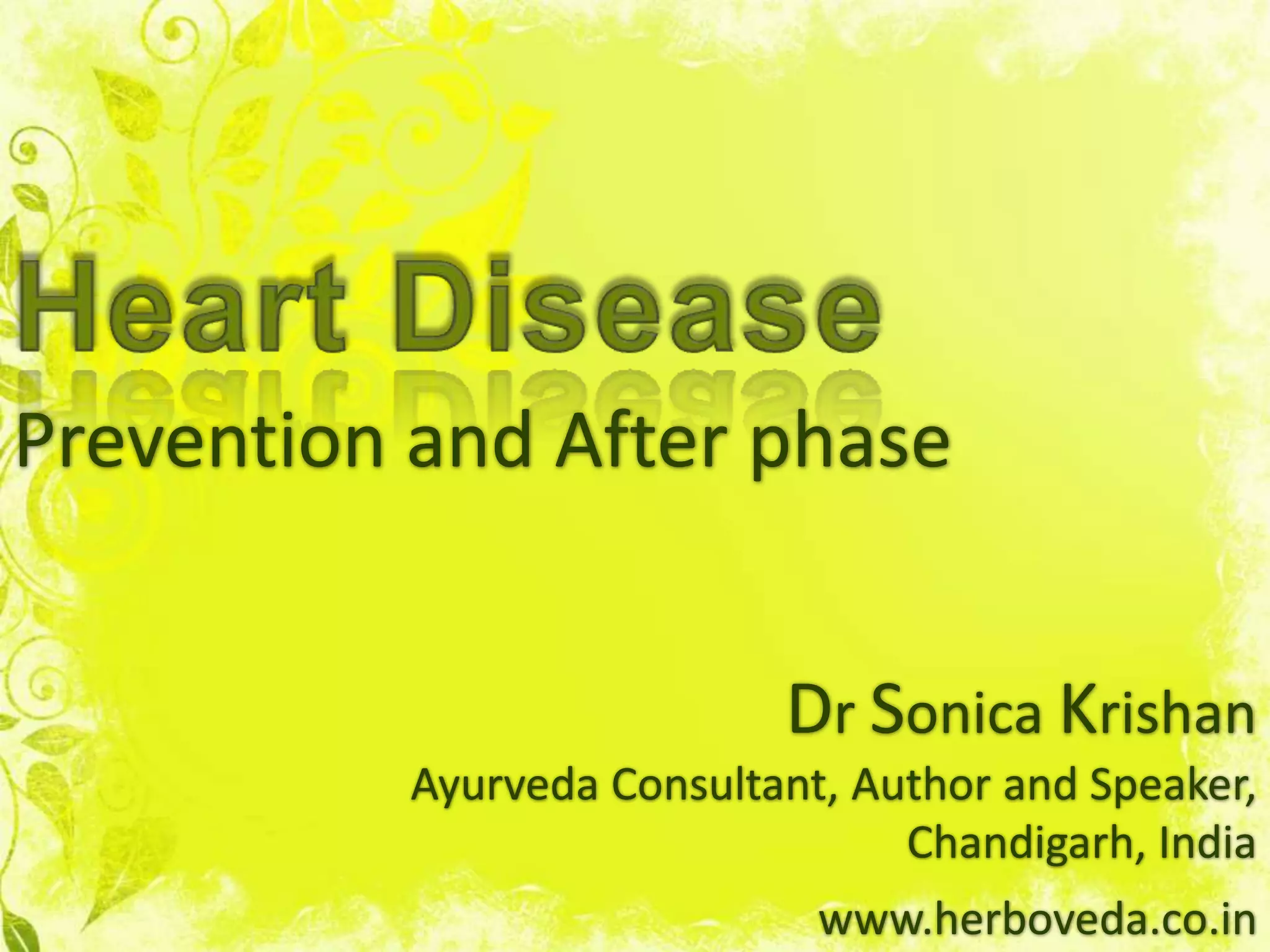 Heart Disease

Prevention and After phase

Dr Sonica Krishan

Ayurveda Consultant, Author and Speaker, Chandigarh, India

www.herboveda.co.in